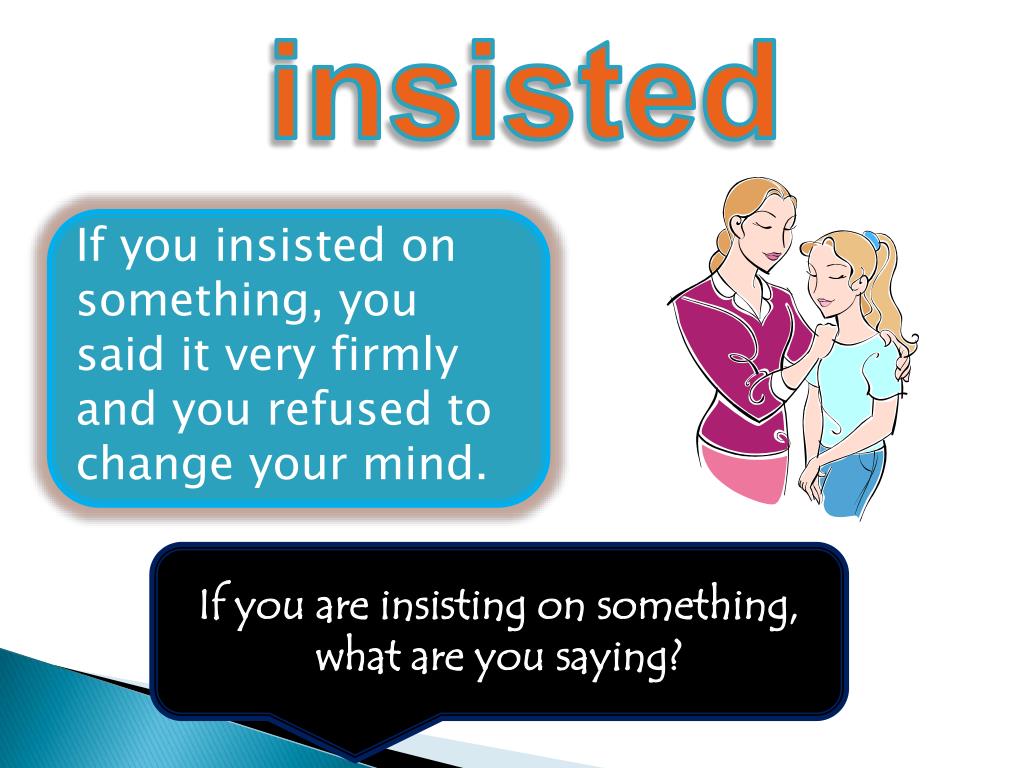 insisted

If you insisted on something, you said it very firmly and you refused to change your mind.

If you are insisting on something, what are you saying?